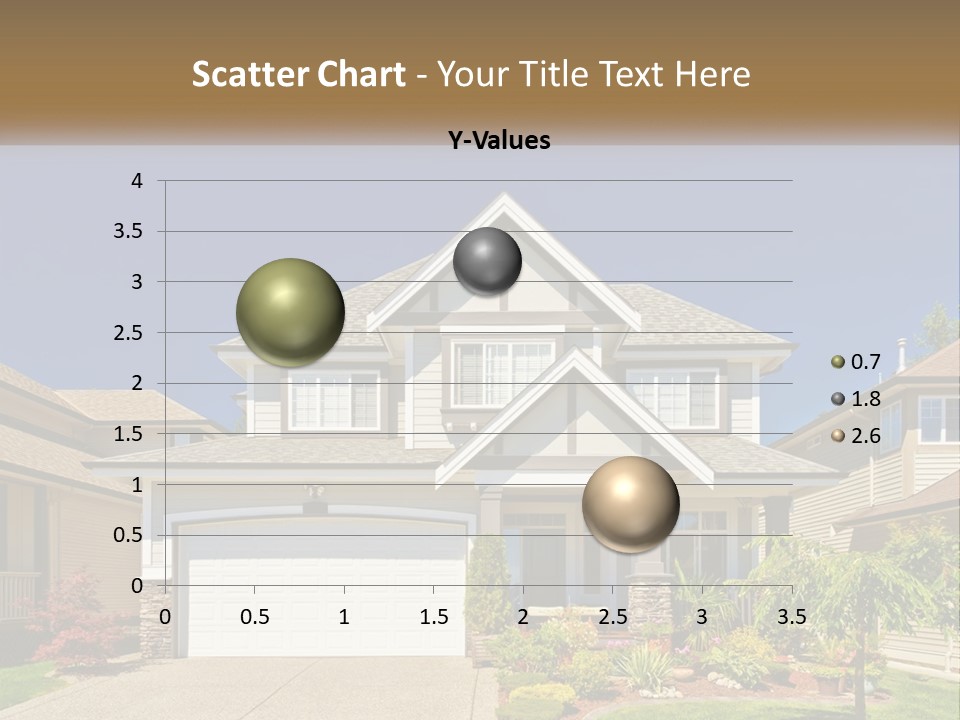 Scatter Chart - Your Title Text Here

Y-Values

4
3.5
3
2.5
2
1.5
1
0.5
0

0 0.5 1 1.5 2 2.5 3 3.5

0.7
1.8
2.6